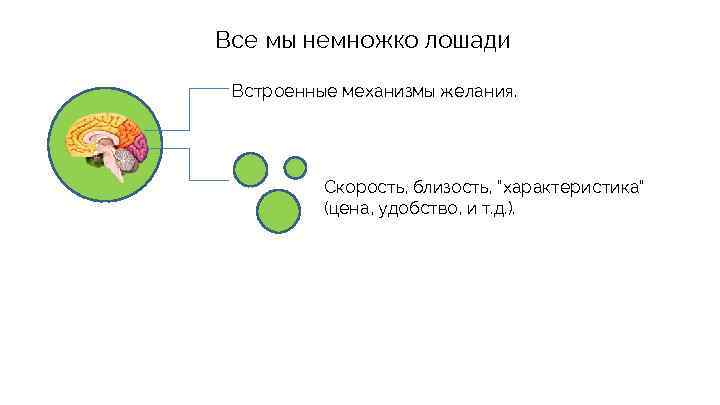 Все мы немножко лошади

Встроенные механизмы желания.

Скорость, близость, "характеристика" (цена, удобство, и т.д.).